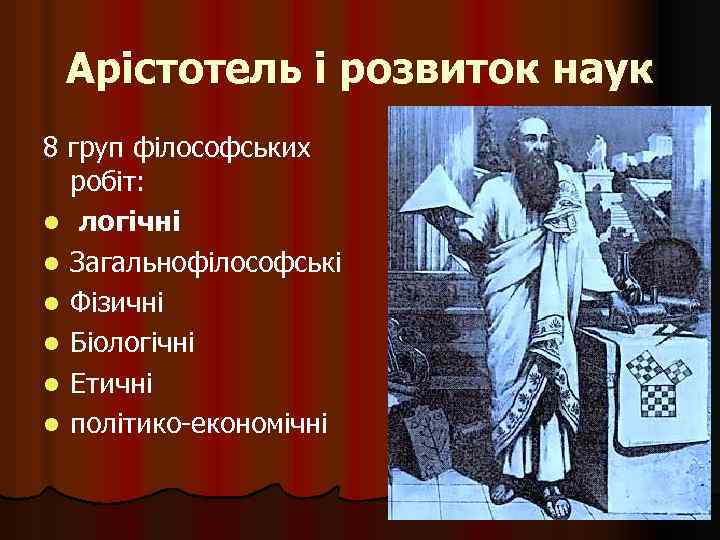 Арістотель і розвиток наук

8 груп філософських робіт:

- логічні
- Загальнофілософські
- Фізичні
- Біологічні
- Етичні
- політико-економічні